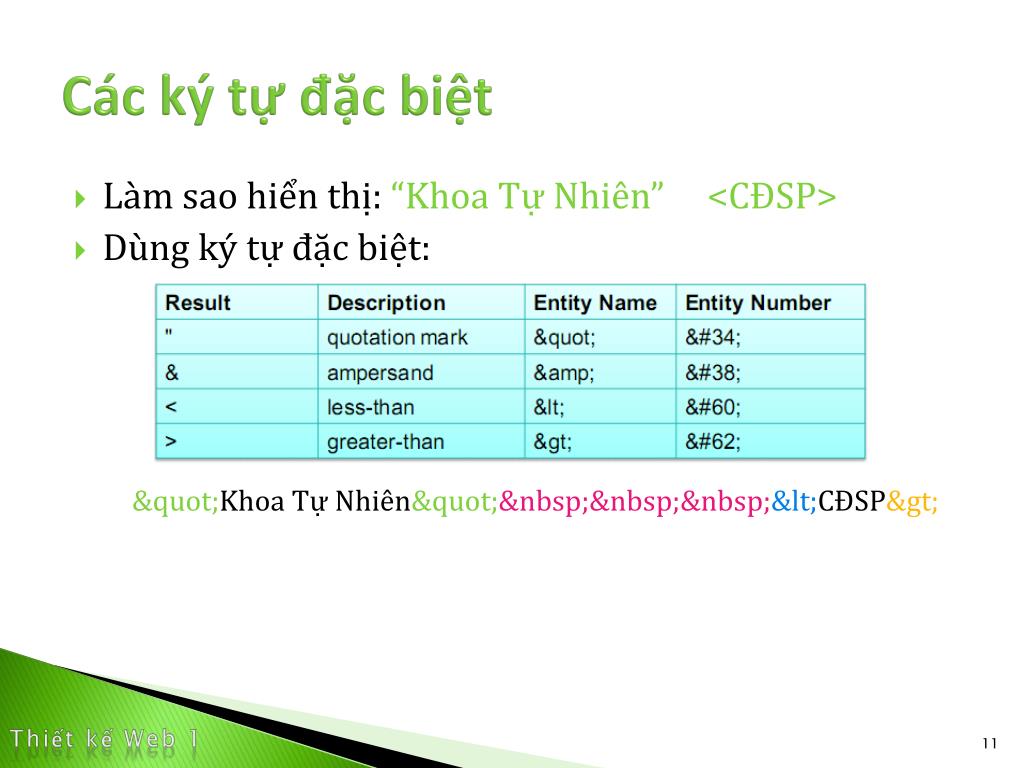 Các ký tự đặc biệt

Làm sao hiển thị: “Khoa Tự Nhiên” <CĐSP>

Dùng ký tự đặc biệt:

| Result | Description | Entity Name | Entity Number |
|---|---|---|---|
| " | quotation mark | &quot; | &#34; |
| & | ampersand | &amp; | &#38; |
| < | less-than | &lt; | &#60; |
| > | greater-than | &gt; | &#62; |

&quot;Khoa Tự Nhiên&quot;&nbsp;&nbsp;&nbsp;&lt;CĐSP&gt;

Thiết kế Web 1

11